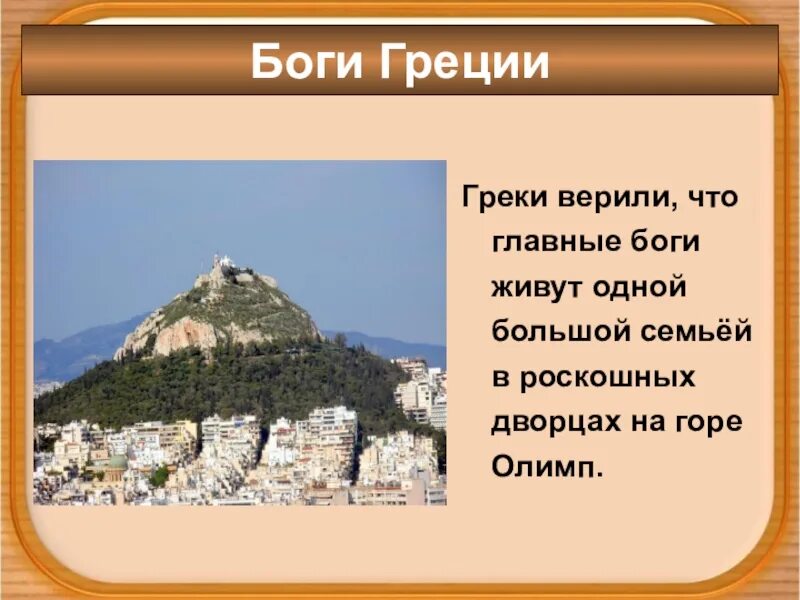 Боги Греции

Греки верили, что главные боги живут одной большой семьёй в роскошных дворцах на горе Олимп.